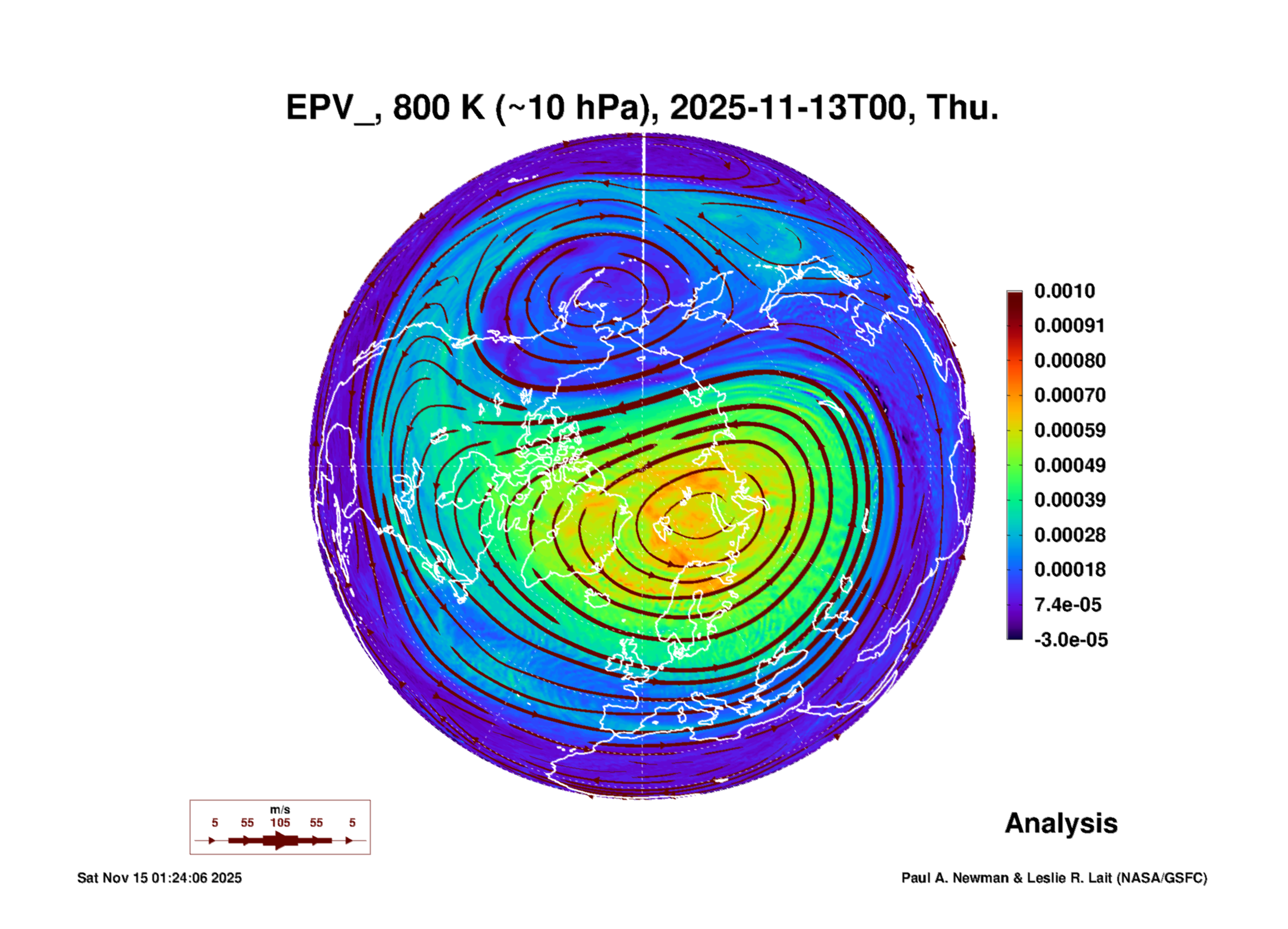 EPV_, 800 K (~10 hPa), 2025-11-13T00, Thu.

0.0010
0.00091
0.00080
0.00070
0.00059
0.00049
0.00039
0.00028
0.00018
7.4e-05
-3.0e-05

m/s
5 55 105 55 5

Analysis

Sat Nov 15 01:24:06 2025

Paul A. Newman & Leslie R. Lait (NASA/GSFC)